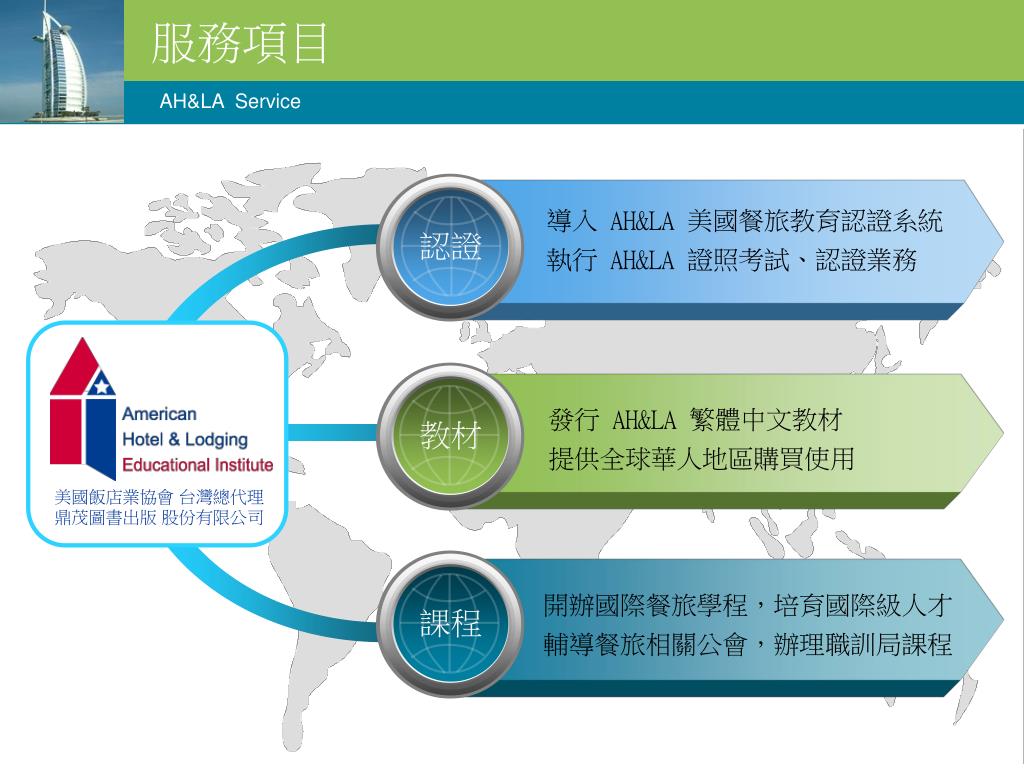 服務項目

AH&LA Service

American
Hotel & Lodging
Educational Institute

美國飯店業協會 台灣總代理
鼎茂圖書出版 股份有限公司

認證

導入 AH&LA 美國餐旅教育認證系統
執行 AH&LA 證照考試、認證業務

教材

發行 AH&LA 繁體中文教材
提供全球華人地區購買使用

課程

開辦國際餐旅學程，培育國際級人才
輔導餐旅相關公會，辦理職訓局課程